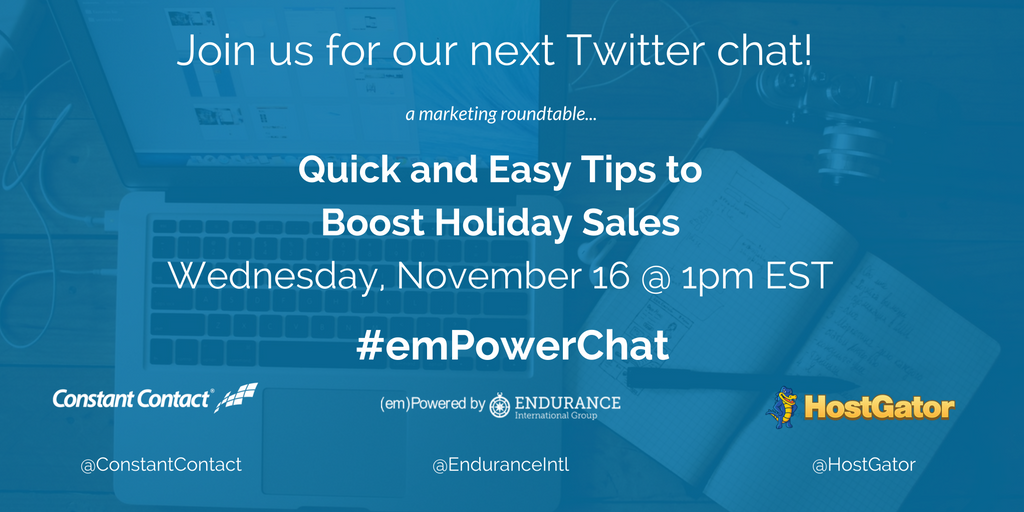 Join us for our next Twitter chat!

a marketing roundtable...

Quick and Easy Tips to Boost Holiday Sales

Wednesday, November 16 @ 1pm EST

#emPowerChat

Constant Contact®

(em)Powered by ENDURANCE International Group

HostGator

@ConstantContact

@EnduranceIntl

@HostGator